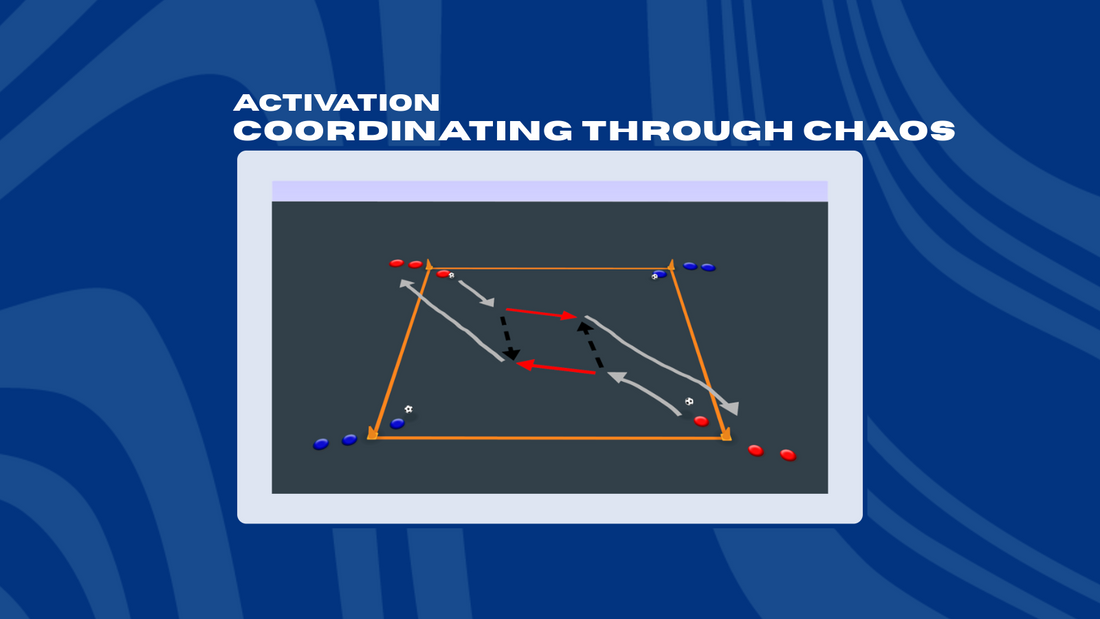 ACTIVATION
COORDINATING THROUGH CHAOS